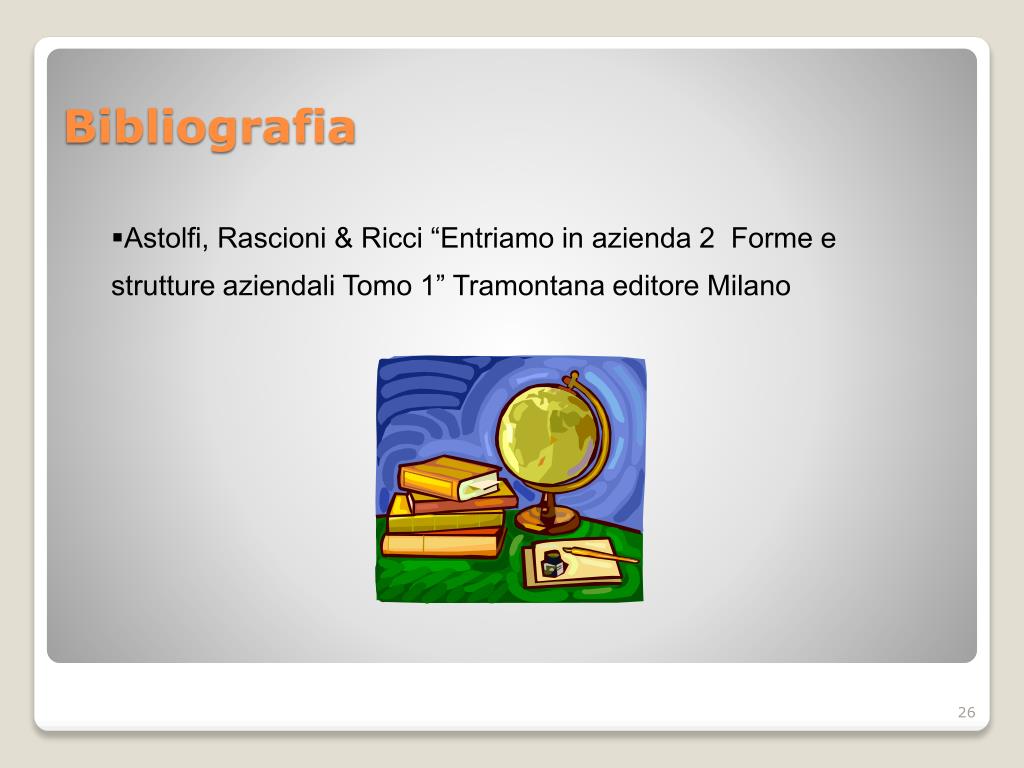 Bibliografia

▪Astolfi, Rascioni & Ricci “Entriamo in azienda 2 Forme e strutture aziendali Tomo 1” Tramontana editore Milano

26